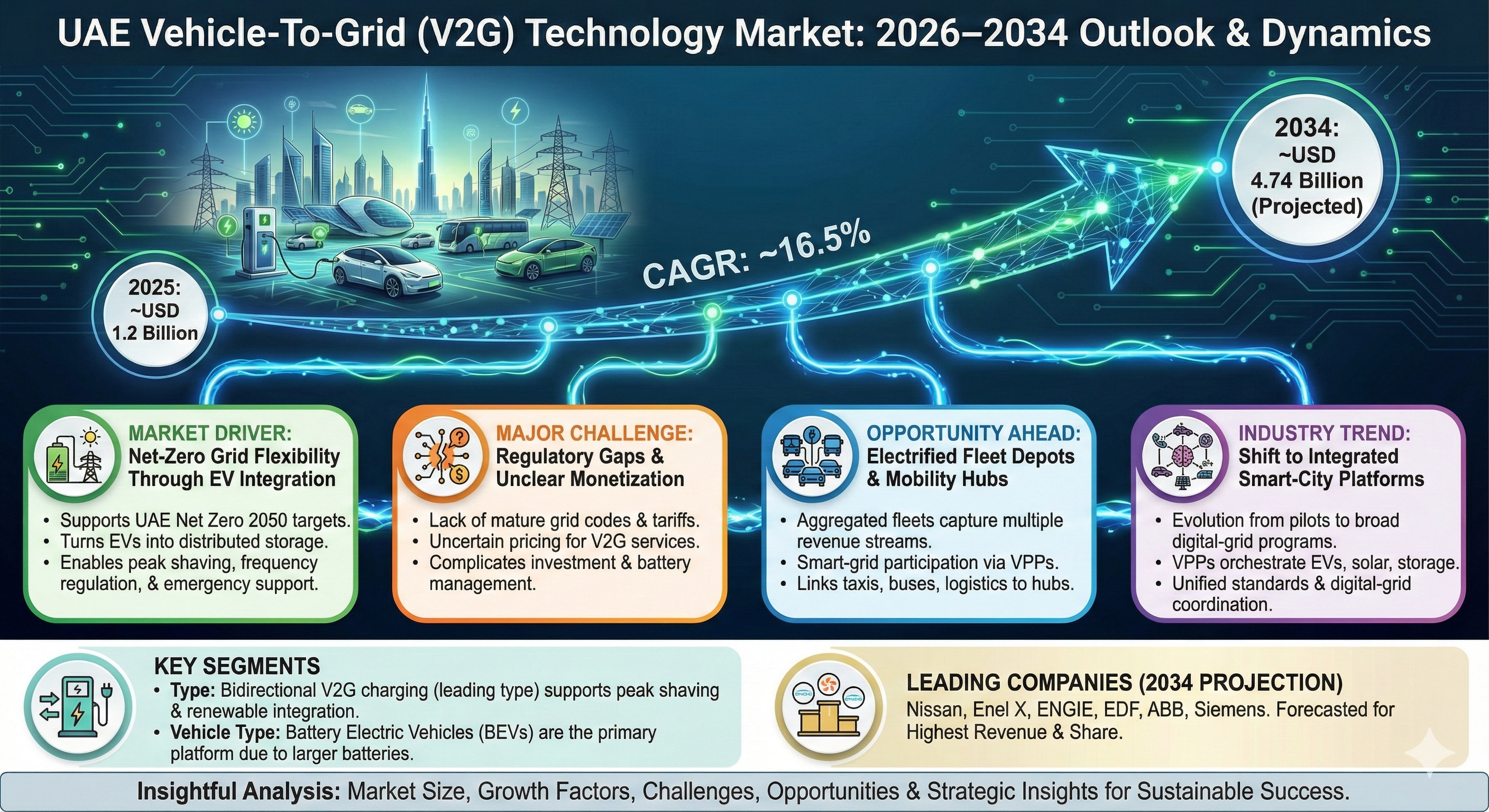 UAE Vehicle-To-Grid (V2G) Technology Market: 2026–2034 Outlook & Dynamics

2025:
~USD
1.2 Billion

CAGR: ~16.5%

2034:
~USD
4.74 Billion
(Projected)

MARKET DRIVER:
Net-Zero Grid Flexibility Through EV Integration

• Supports UAE Net Zero 2050 targets.
• Turns EVs into distributed storage.
• Enables peak shaving, frequency regulation, & emergency support.

MAJOR CHALLENGE:
Regulatory Gaps & Unclear Monetization

• Lack of mature grid codes & tariffs.
• Uncertain pricing for V2G services.
• Complicates investment & battery management.

OPPORTUNITY AHEAD:
Electrified Fleet Depots & Mobility Hubs

• Aggregated fleets capture multiple revenue streams.
• Smart-grid participation via VPPs.
• Links taxis, buses, logistics to hubs.

INDUSTRY TREND:
Shift to Integrated Smart-City Platforms

• Evolution from pilots to broad digital-grid programs.
• VPPs orchestrate EVs, solar, storage.
• Unified standards & digital-grid coordination.

KEY SEGMENTS
• Type: Bidirectional V2G charging (leading type) supports peak shaving & renewable integration.
• Vehicle Type: Battery Electric Vehicles (BEVs) are the primary platform due to larger batteries.

LEADING COMPANIES (2034 PROJECTION)
Nissan, Enel X, ENGIE, EDF, ABB, Siemens. Forecasted for Highest Revenue & Share.

Insightful Analysis: Market Size, Growth Factors, Challenges, Opportunities & Strategic Insights for Sustainable Success.